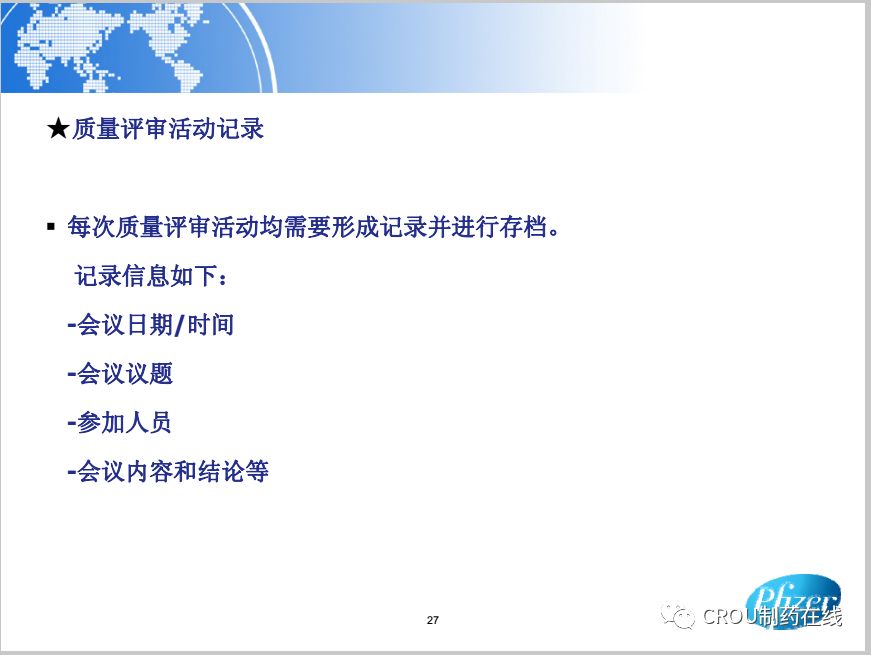 ★质量评审活动记录

▪ 每次质量评审活动均需要形成记录并进行存档。

记录信息如下：

-会议日期/时间

-会议议题

-参加人员

-会议内容和结论等

27

Pfizer

CROU制药在线